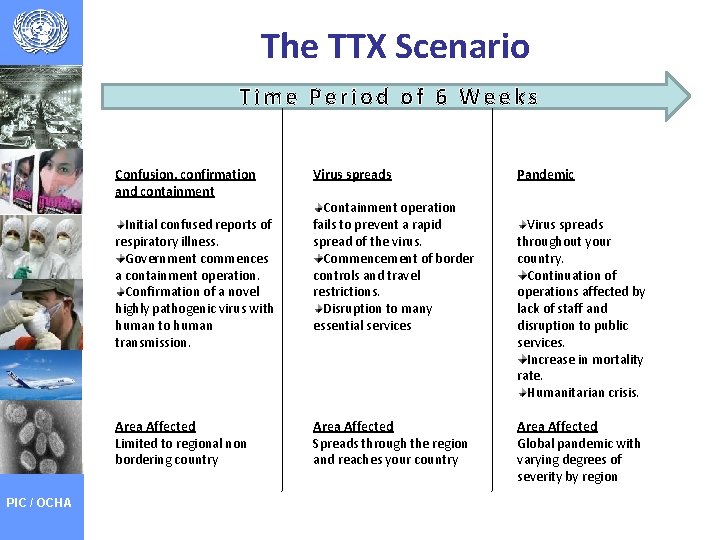 The TTX Scenario

Time Period of 6 Weeks

Confusion, confirmation and containment

Initial confused reports of respiratory illness.
Government commences a containment operation.
Confirmation of a novel highly pathogenic virus with human to human transmission.

Area Affected
Limited to regional non bordering country

Virus spreads

Containment operation fails to prevent a rapid spread of the virus.
Commencement of border controls and travel restrictions.
Disruption to many essential services

Area Affected
Spreads through the region and reaches your country

Pandemic

Virus spreads throughout your country.
Continuation of operations affected by lack of staff and disruption to public services.
Increase in mortality rate.
Humanitarian crisis.

Area Affected
Global pandemic with varying degrees of severity by region

PIC / OCHA